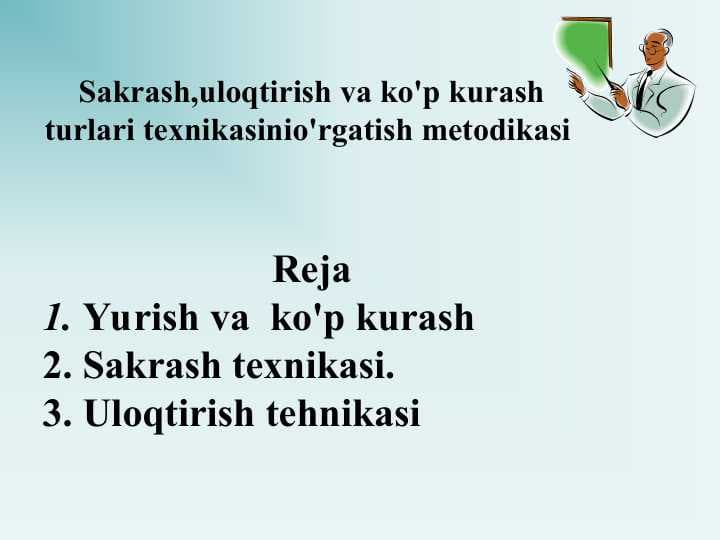 Sakrash,uloqtirish va ko'p kurash turlari texnikasinio'rgatish metodikasi

Reja
1. Yurish va  ko'p kurash
2. Sakrash texnikasi.
3. Uloqtirish tehnikasi